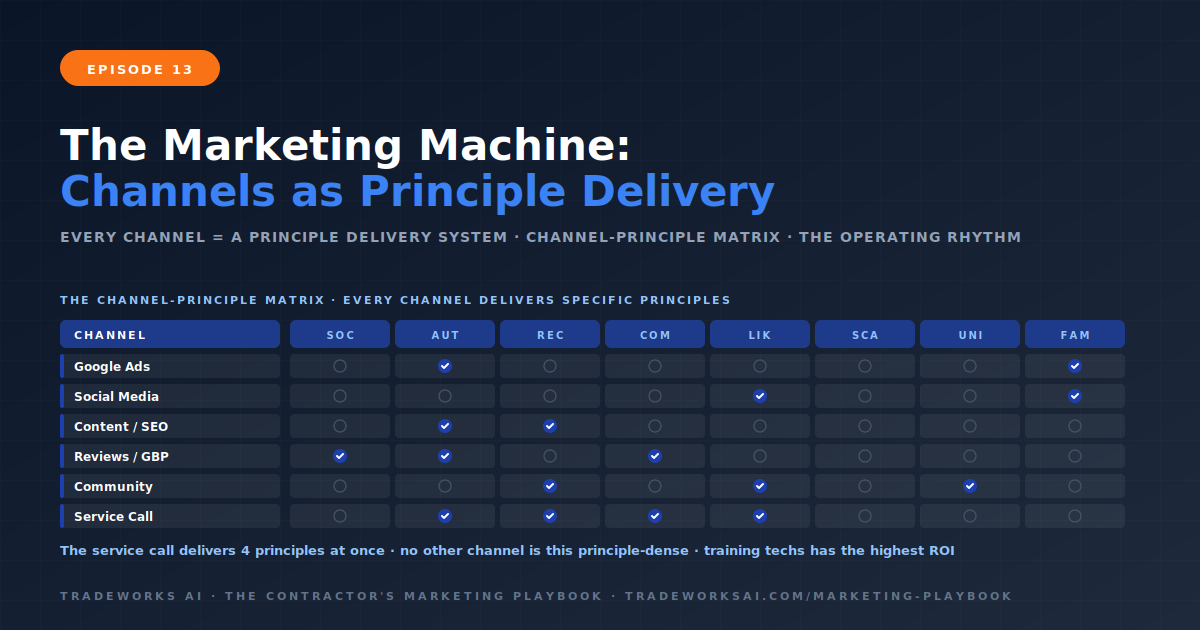 EPISODE 13

The Marketing Machine:
Channels as Principle Delivery

EVERY CHANNEL = A PRINCIPLE DELIVERY SYSTEM · CHANNEL-PRINCIPLE MATRIX · THE OPERATING RHYTHM

THE CHANNEL-PRINCIPLE MATRIX · EVERY CHANNEL DELIVERS SPECIFIC PRINCIPLES

| CHANNEL | SOC | AUT | REC | COM | LIK | SCA | UNI | FAM |
|---|---|---|---|---|---|---|---|---|
| Google Ads | ○ | ✓ | ○ | ○ | ○ | ○ | ○ | ✓ |
| Social Media | ○ | ○ | ○ | ○ | ✓ | ○ | ○ | ✓ |
| Content / SEO | ○ | ✓ | ✓ | ○ | ○ | ○ | ○ | ○ |
| Reviews / GBP | ✓ | ✓ | ○ | ✓ | ○ | ○ | ○ | ○ |
| Community | ○ | ○ | ✓ | ○ | ✓ | ○ | ✓ | ○ |
| Service Call | ○ | ✓ | ✓ | ✓ | ✓ | ○ | ○ | ○ |

The service call delivers 4 principles at once · no other channel is this principle-dense · training techs has the highest ROI

TRADEWORKS AI · THE CONTRACTOR'S MARKETING PLAYBOOK · TRADEWORKSAI.COM/MARKETING-PLAYBOOK